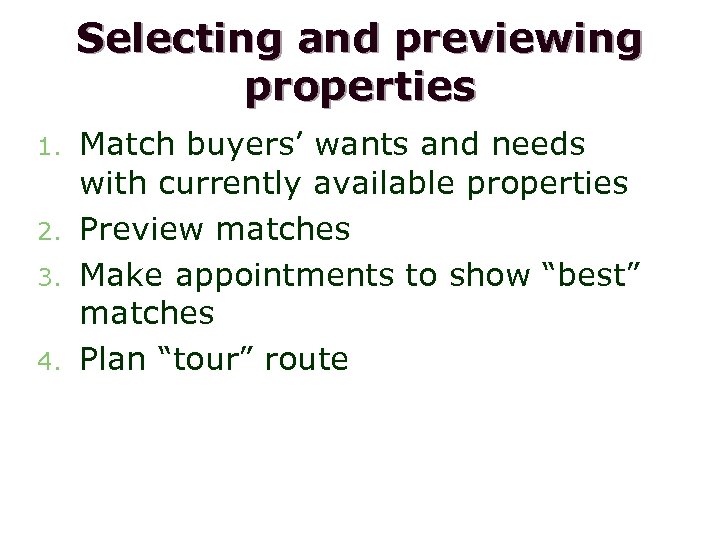 Selecting and previewing properties

1. Match buyers’ wants and needs with currently available properties
2. Preview matches
3. Make appointments to show “best” matches
4. Plan “tour” route